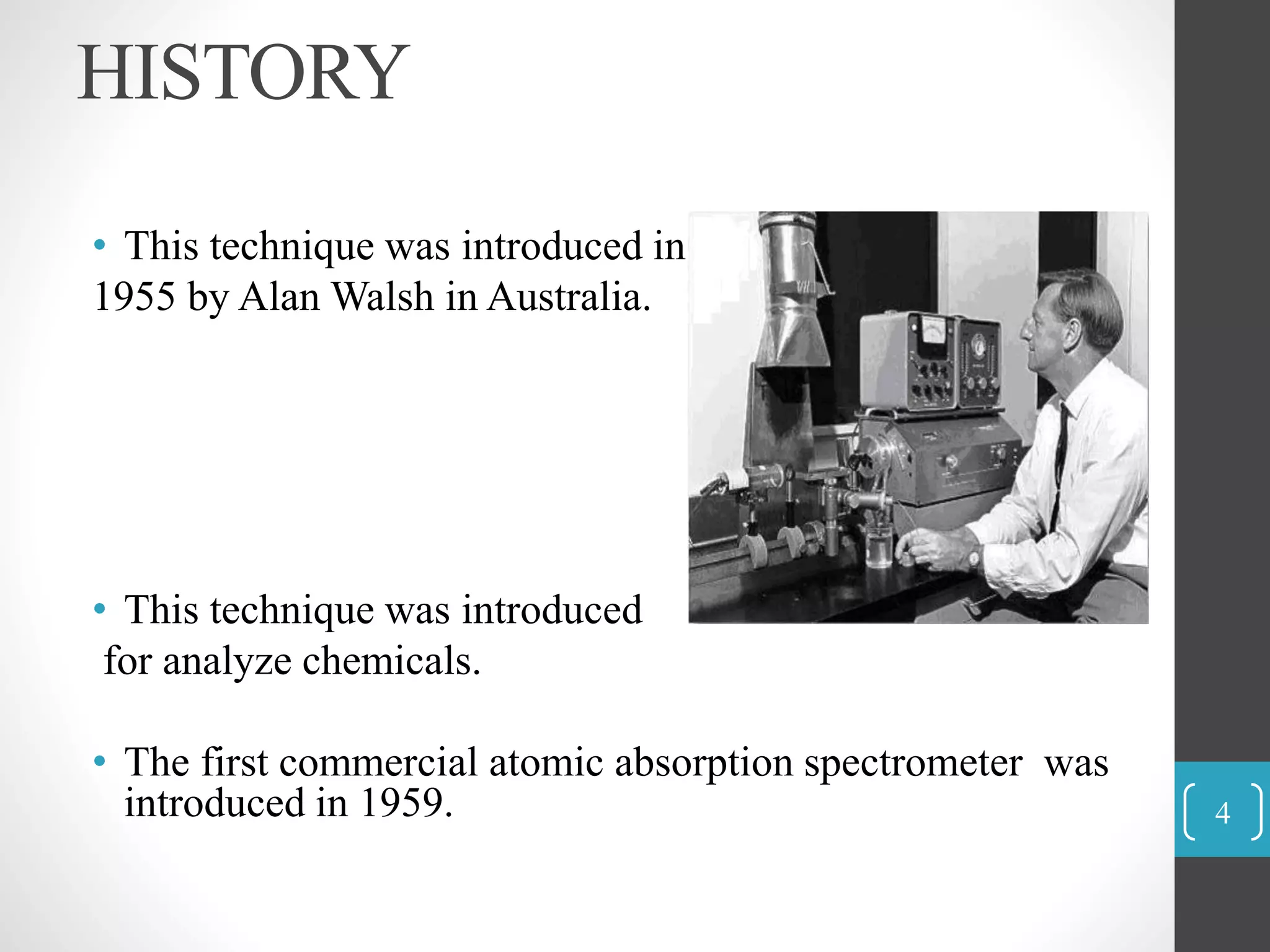 HISTORY

• This technique was introduced in 1955 by Alan Walsh in Australia.

• This technique was introduced for analyze chemicals.

• The first commercial atomic absorption spectrometer was introduced in 1959.

4